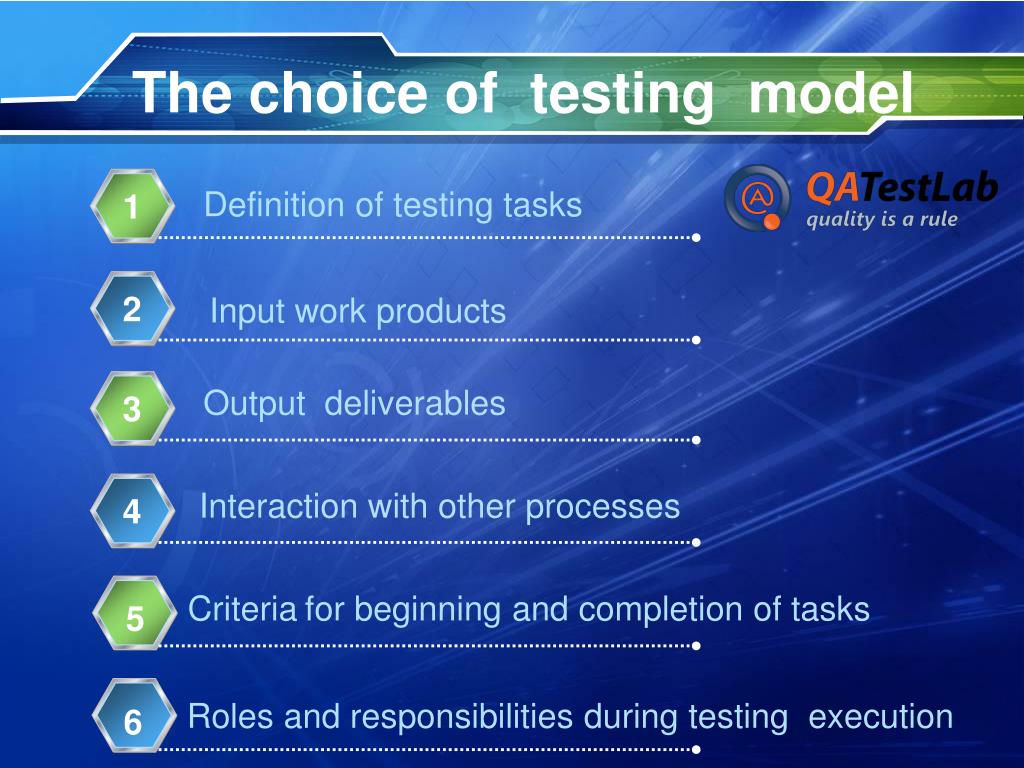 The choice of testing model

QATestLab
quality is a rule

1 Definition of testing tasks

2 Input work products

3 Output deliverables

4 Interaction with other processes

5 Criteria for beginning and completion of tasks

6 Roles and responsibilities during testing execution